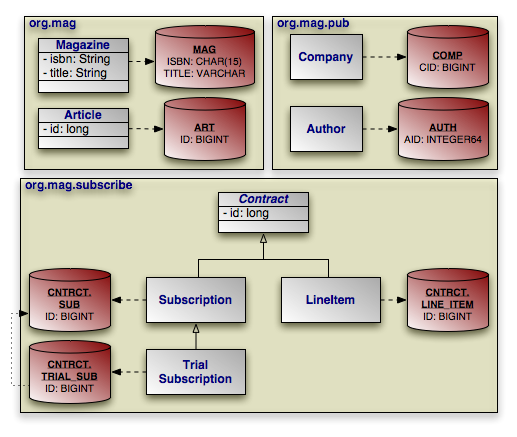 org.mag

Magazine
- isbn: String
- title: String

MAG
ISBN: CHAR(15)
TITLE: VARCHAR

Article
- id: long

ART
ID: BIGINT

org.mag.pub

Company

COMP
CID: BIGINT

Author

AUTH
AID: INTEGER64

org.mag.subscribe

Contract
- id: long

CNTRCT.
SUB
ID: BIGINT

Subscription

LineItem

CNTRCT.
LINE_ITEM
ID: BIGINT

CNTRCT.
TRIAL_SUB
ID: BIGINT

Trial
Subscription